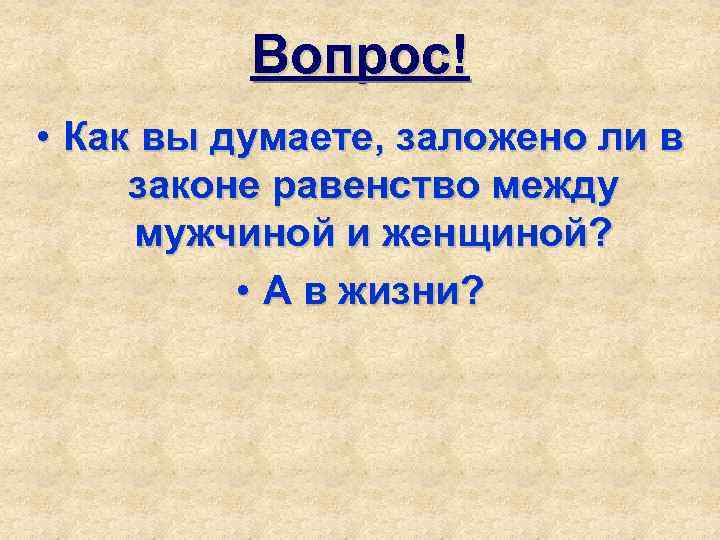 Вопрос!

• Как вы думаете, заложено ли в законе равенство между мужчиной и женщиной?

• А в жизни?